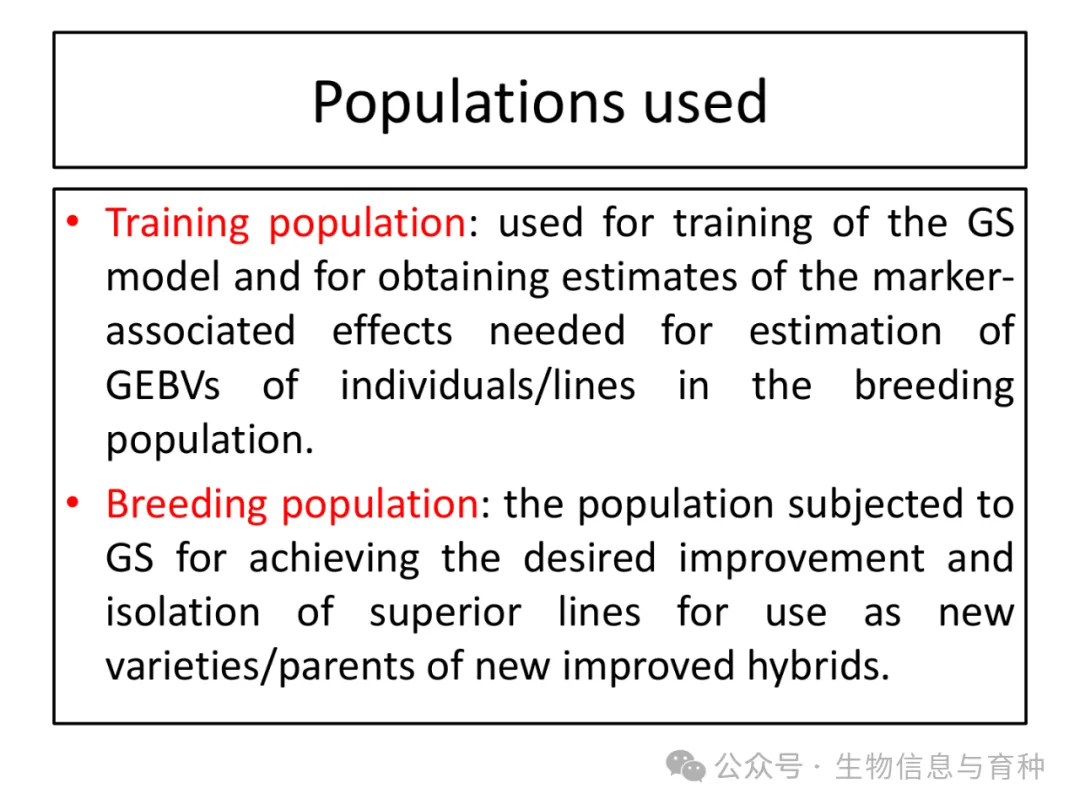 Populations used

• Training population: used for training of the GS model and for obtaining estimates of the marker-associated effects needed for estimation of GEBVs of individuals/lines in the breeding population.

• Breeding population: the population subjected to GS for achieving the desired improvement and isolation of superior lines for use as new varieties/parents of new improved hybrids.

公众号 · 生物信息与育种